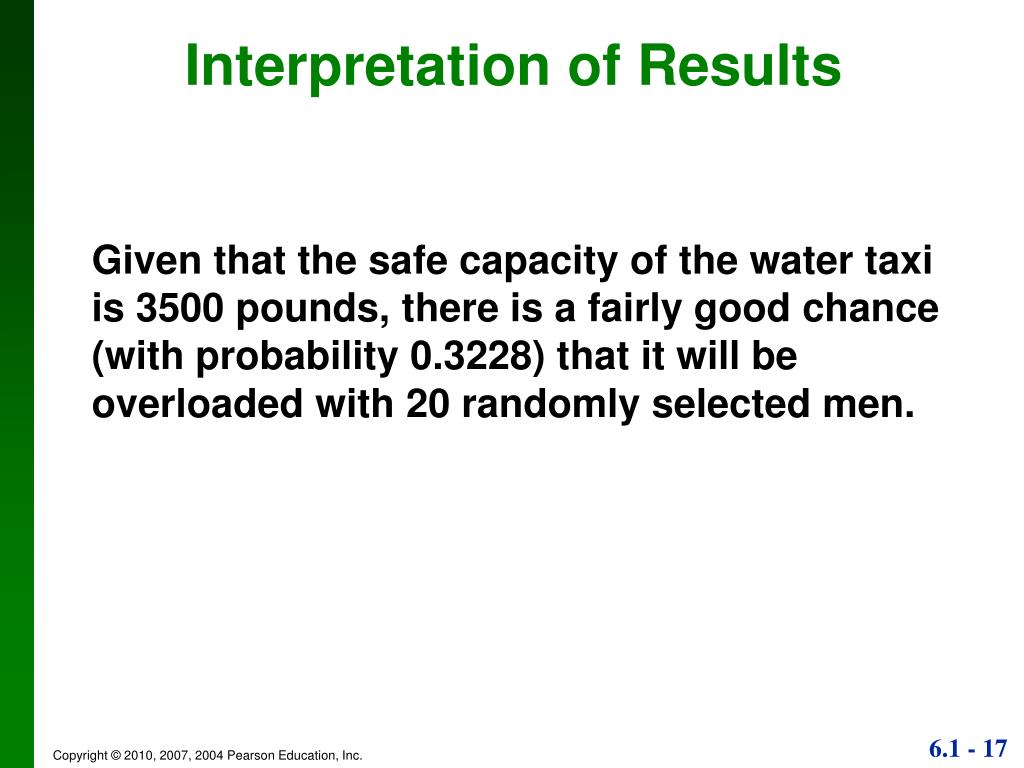 Interpretation of Results

Given that the safe capacity of the water taxi is 3500 pounds, there is a fairly good chance (with probability 0.3228) that it will be overloaded with 20 randomly selected men.

Copyright © 2010, 2007, 2004 Pearson Education, Inc.

6.1 - 17